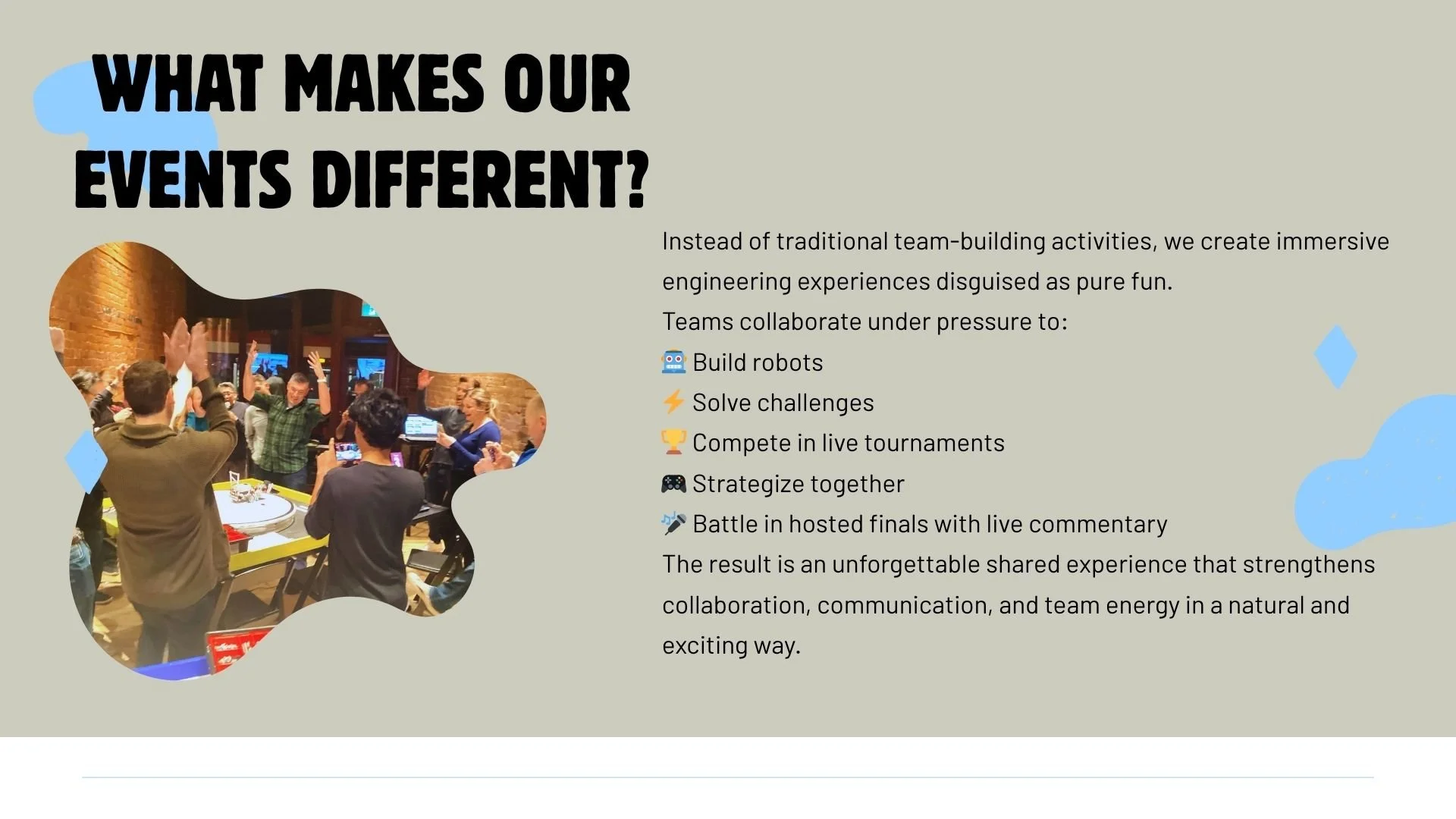 WHAT MAKES OUR EVENTS DIFFERENT?

Instead of traditional team-building activities, we create immersive engineering experiences disguised as pure fun.
Teams collaborate under pressure to:
🤖 Build robots
⚡ Solve challenges
🏆 Compete in live tournaments
🎮 Strategize together
🎤 Battle in hosted finals with live commentary
The result is an unforgettable shared experience that strengthens collaboration, communication, and team energy in a natural and exciting way.